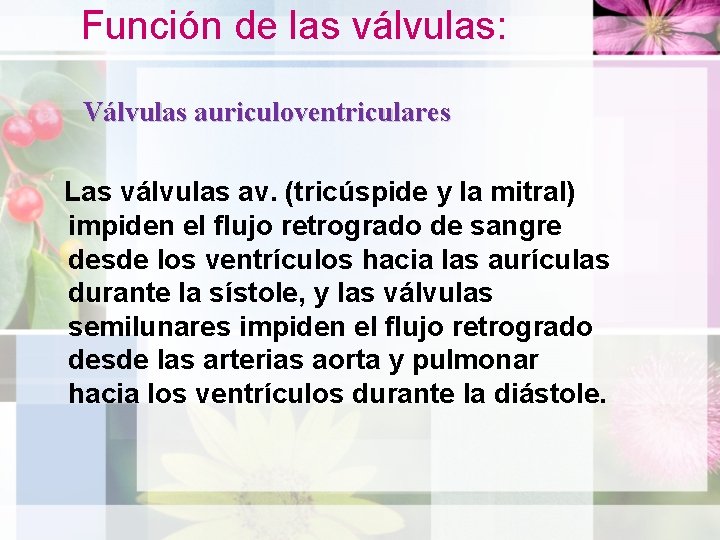 Función de las válvulas:

Válvulas auriculoventriculares

Las válvulas av. (tricúspide y la mitral) impiden el flujo retrogrado de sangre desde los ventrículos hacia las aurículas durante la sístole, y las válvulas semilunares impiden el flujo retrogrado desde las arterias aorta y pulmonar hacia los ventrículos durante la diástole.